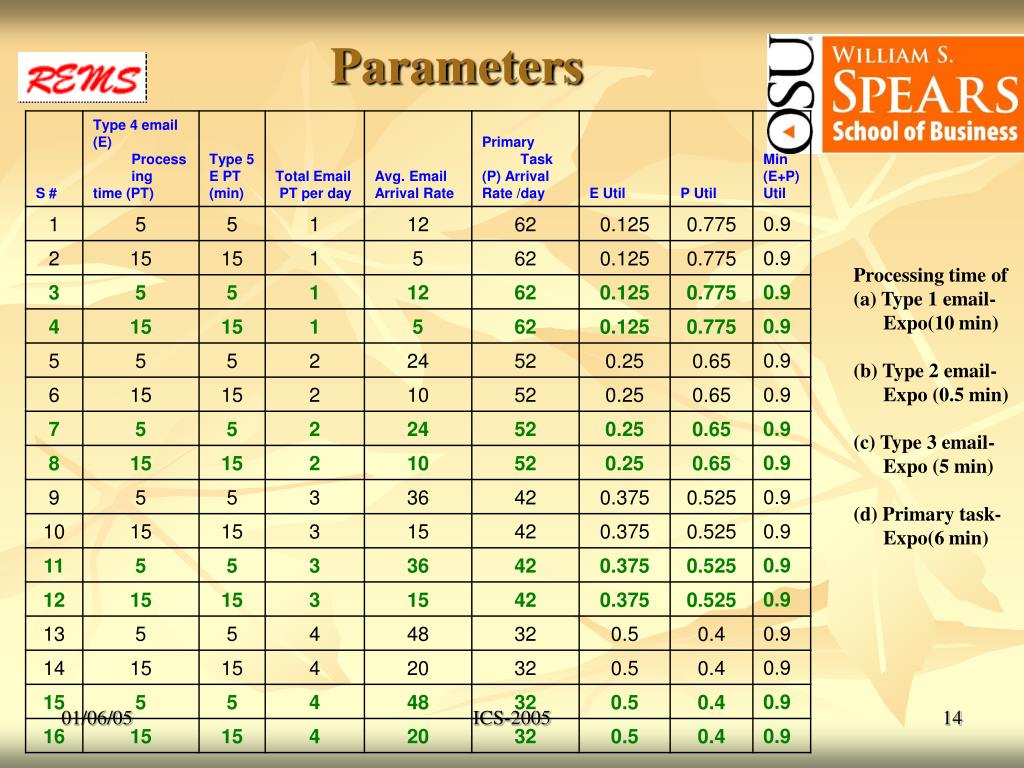 REMS

Parameters

OSU WILLIAM S. SPEARS School of Business

| S # | Type 4 email (E) Processing time (PT) | Type 5 E PT (min) | Total Email PT per day | Avg. Email Arrival Rate | Primary Task (P) Arrival Rate /day | E Util | P Util | Min (E+P) Util |
|---|---|---|---|---|---|---|---|---|
| 1 | 5 | 5 | 1 | 12 | 62 | 0.125 | 0.775 | 0.9 |
| 2 | 15 | 15 | 1 | 5 | 62 | 0.125 | 0.775 | 0.9 |
| 3 | 5 | 5 | 1 | 12 | 62 | 0.125 | 0.775 | 0.9 |
| 4 | 15 | 15 | 1 | 5 | 62 | 0.125 | 0.775 | 0.9 |
| 5 | 5 | 5 | 2 | 24 | 52 | 0.25 | 0.65 | 0.9 |
| 6 | 15 | 15 | 2 | 10 | 52 | 0.25 | 0.65 | 0.9 |
| 7 | 5 | 5 | 2 | 24 | 52 | 0.25 | 0.65 | 0.9 |
| 8 | 15 | 15 | 2 | 10 | 52 | 0.25 | 0.65 | 0.9 |
| 9 | 5 | 5 | 3 | 36 | 42 | 0.375 | 0.525 | 0.9 |
| 10 | 15 | 15 | 3 | 15 | 42 | 0.375 | 0.525 | 0.9 |
| 11 | 5 | 5 | 3 | 36 | 42 | 0.375 | 0.525 | 0.9 |
| 12 | 15 | 15 | 3 | 15 | 42 | 0.375 | 0.525 | 0.9 |
| 13 | 5 | 5 | 4 | 48 | 32 | 0.5 | 0.4 | 0.9 |
| 14 | 15 | 15 | 4 | 20 | 32 | 0.5 | 0.4 | 0.9 |
| 15 | 5 | 5 | 4 | 48 | 32 | 0.5 | 0.4 | 0.9 |
| 16 | 15 | 15 | 4 | 20 | 32 | 0.5 | 0.4 | 0.9 |

Processing time of
(a) Type 1 email- Expo(10 min)

(b) Type 2 email- Expo (0.5 min)

(c) Type 3 email- Expo (5 min)

(d) Primary task- Expo(6 min)

01/06/05

ICS-2005

14